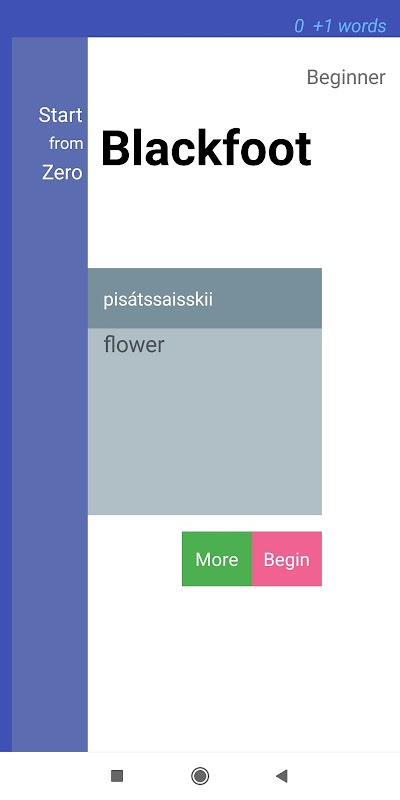 0 +1 words

Beginner

Start from Zero

Blackfoot

pisátssaisskii

flower

More

Begin